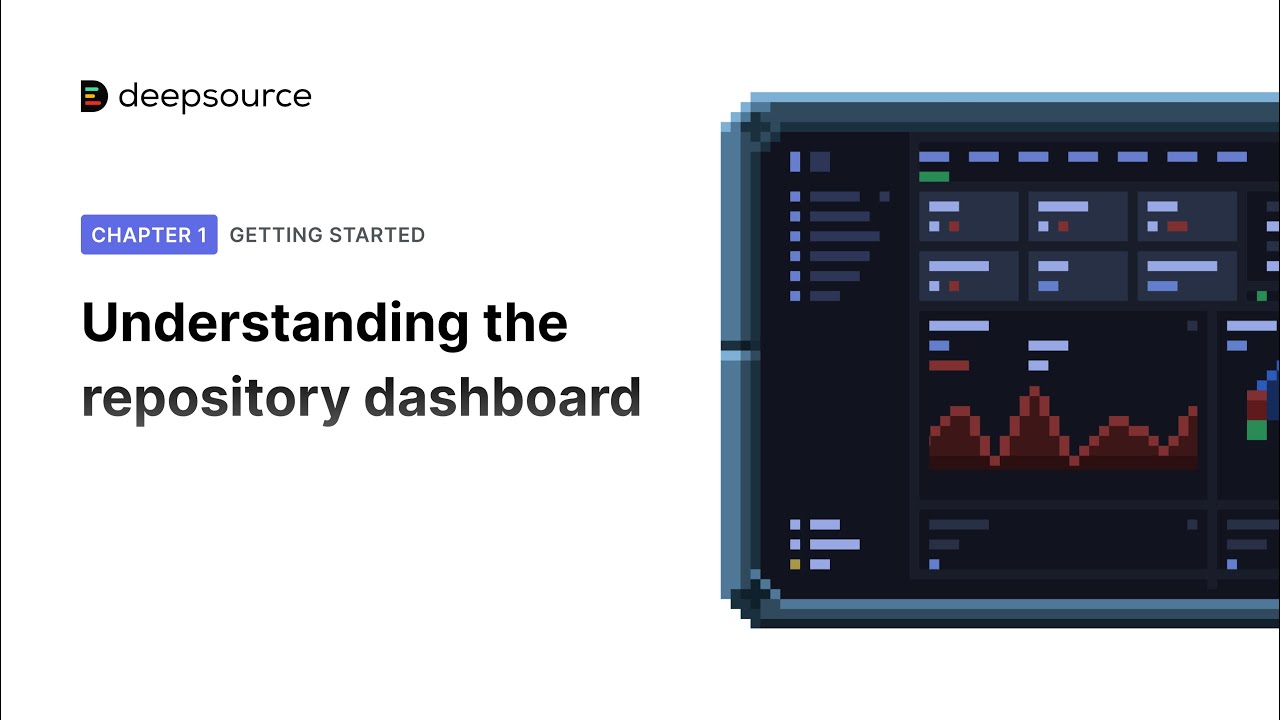 deepsource

CHAPTER 1 GETTING STARTED

Understanding the repository dashboard